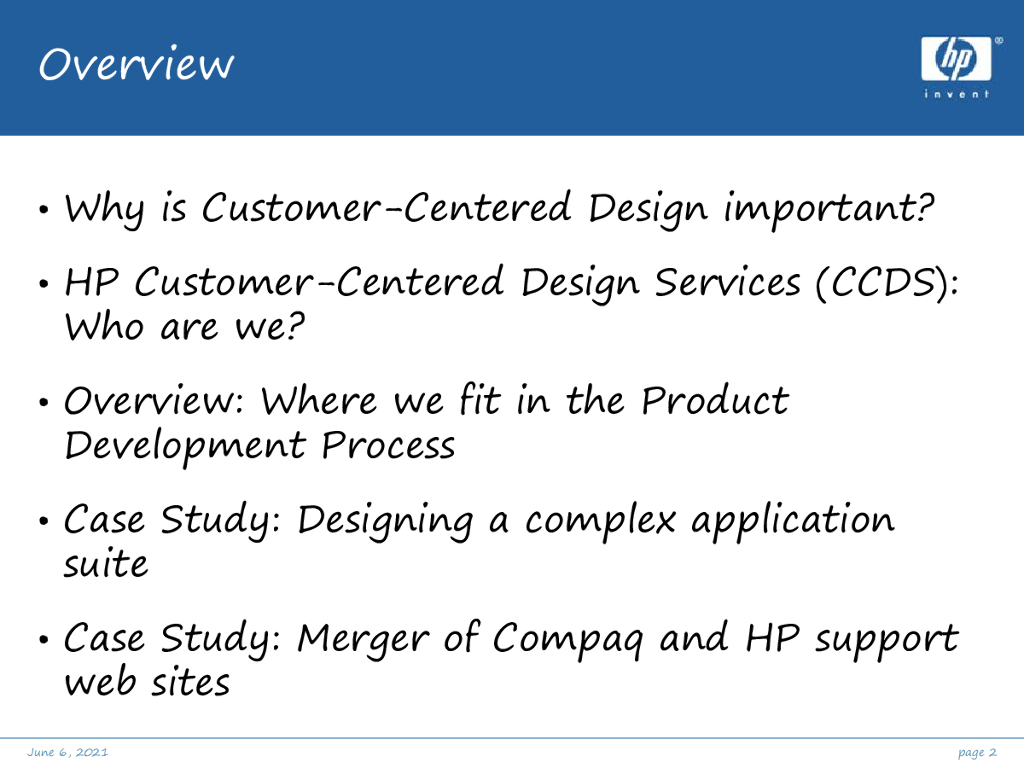 Overview

hp
invent

• Why is Customer-Centered Design important?

• HP Customer-Centered Design Services (CCDS): Who are we?

• Overview: Where we fit in the Product Development Process

• Case Study: Designing a complex application suite

• Case Study: Merger of Compaq and HP support web sites

June 6, 2021

page 2